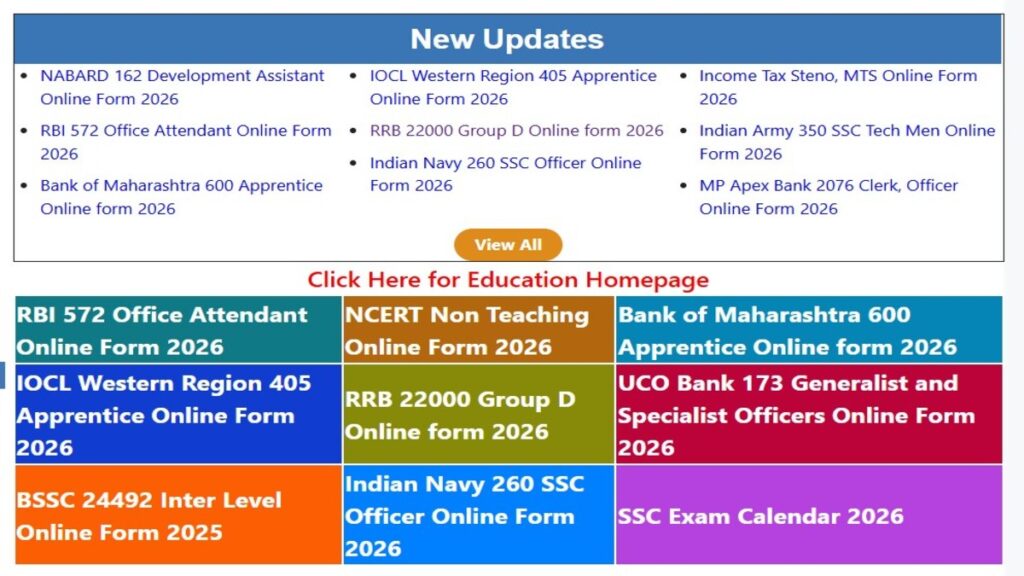 New Updates

- NABARD 162 Development Assistant Online Form 2026
- RBI 572 Office Attendant Online Form 2026
- Bank of Maharashtra 600 Apprentice Online form 2026

- IOCL Western Region 405 Apprentice Online Form 2026
- RRB 22000 Group D Online form 2026
- Indian Navy 260 SSC Officer Online Form 2026

- Income Tax Steno, MTS Online Form 2026
- Indian Army 350 SSC Tech Men Online Form 2026
- MP Apex Bank 2076 Clerk, Officer Online Form 2026

View All

Click Here for Education Homepage

| RBI 572 Office Attendant Online Form 2026 | NCERT Non Teaching Online Form 2026 | Bank of Maharashtra 600 Apprentice Online form 2026 |
|---|---|---|
| IOCL Western Region 405 Apprentice Online Form 2026 | RRB 22000 Group D Online form 2026 | UCO Bank 173 Generalist and Specialist Officers Online Form 2026 |
| BSSC 24492 Inter Level Online Form 2025 | Indian Navy 260 SSC Officer Online Form 2026 | SSC Exam Calendar 2026 |